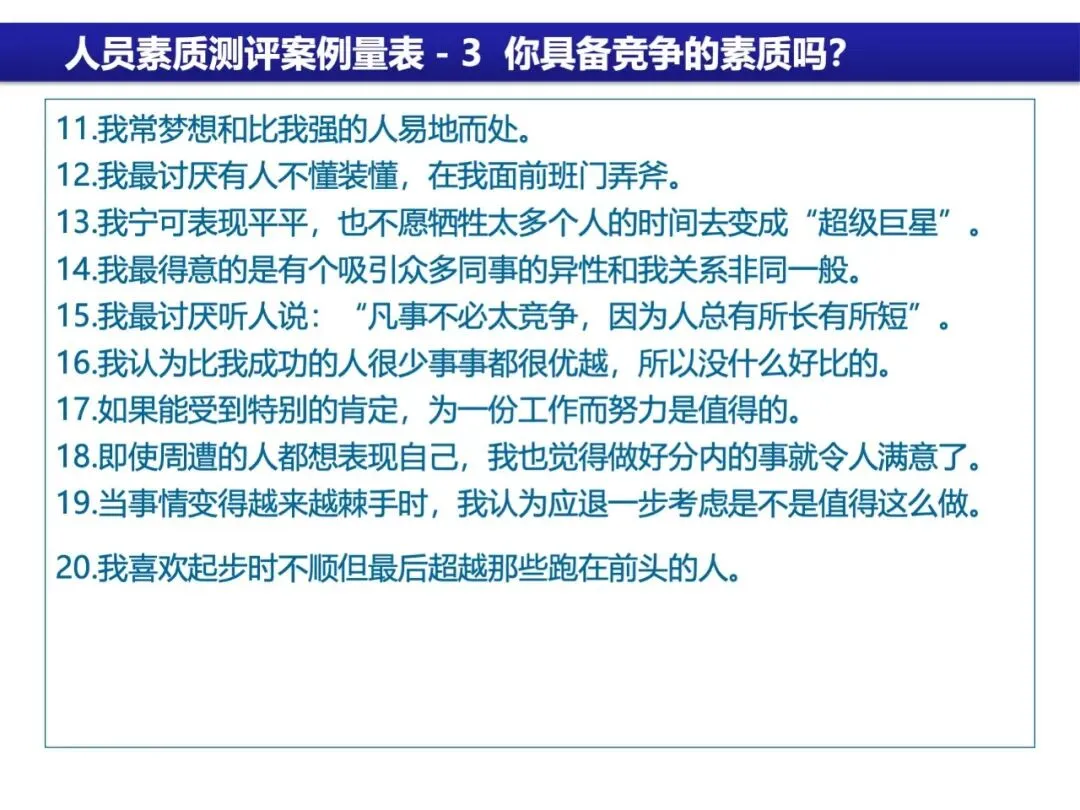 人员素质测评案例量表 - 3 你具备竞争的素质吗?

11.我常梦想和比我强的人易地而处。
12.我最讨厌有人不懂装懂，在我面前班门弄斧。
13.我宁可表现平平，也不愿牺牲太多个人的时间去变成“超级巨星”。
14.我最得意的是有个吸引众多同事的异性和我关系非同一般。
15.我最讨厌听人说：“凡事不必太竞争，因为人总有所长有所短”。
16.我认为比我成功的人很少事事都很优越，所以没什么好比的。
17.如果能受到特别的肯定，为一份工作而努力是值得的。
18.即使周遭的人都想表现自己，我也觉得做好分内的事就令人满意了。
19.当事情变得越来越棘手时，我认为应退一步考虑是不是值得这么做。

20.我喜欢起步时不顺但最后超越那些跑在前头的人。